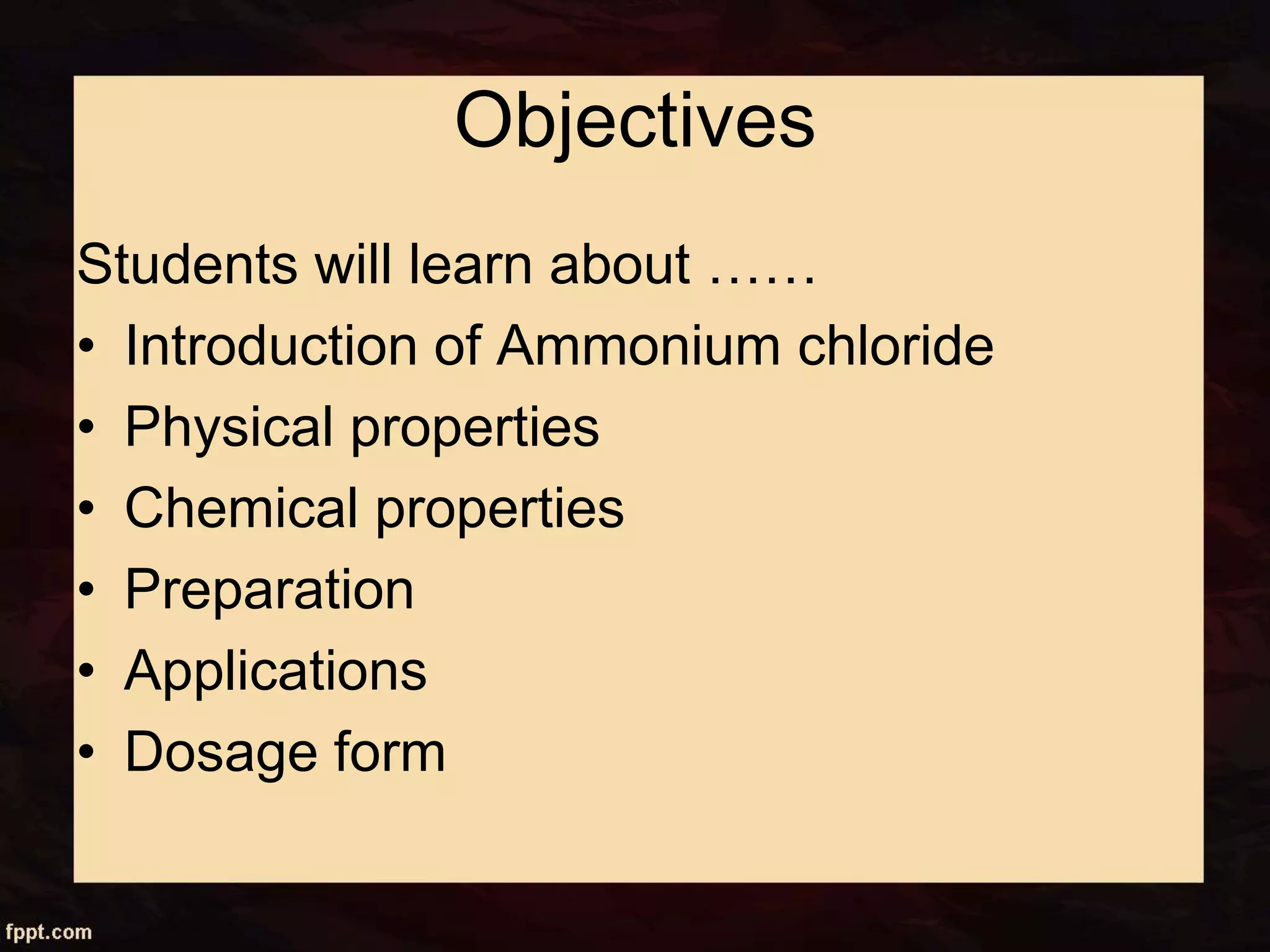 Objectives

Students will learn about ……

• Introduction of Ammonium chloride
• Physical properties
• Chemical properties
• Preparation
• Applications
• Dosage form

fppt.com